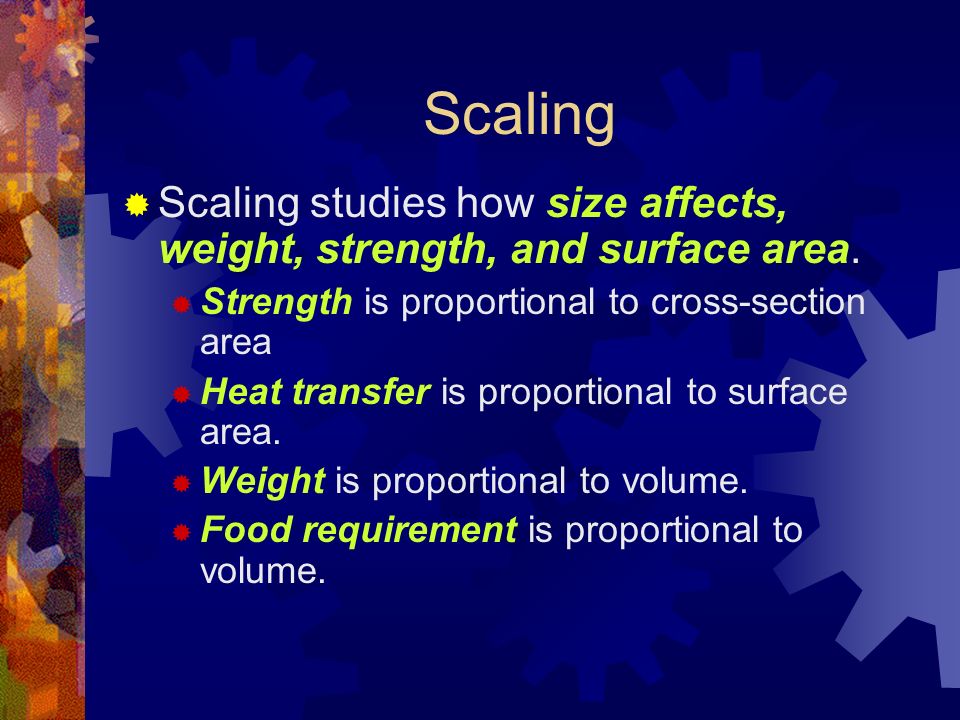 Scaling

Scaling studies how size affects, weight, strength, and surface area.

Strength is proportional to cross-section area

Heat transfer is proportional to surface area.

Weight is proportional to volume.

Food requirement is proportional to volume.